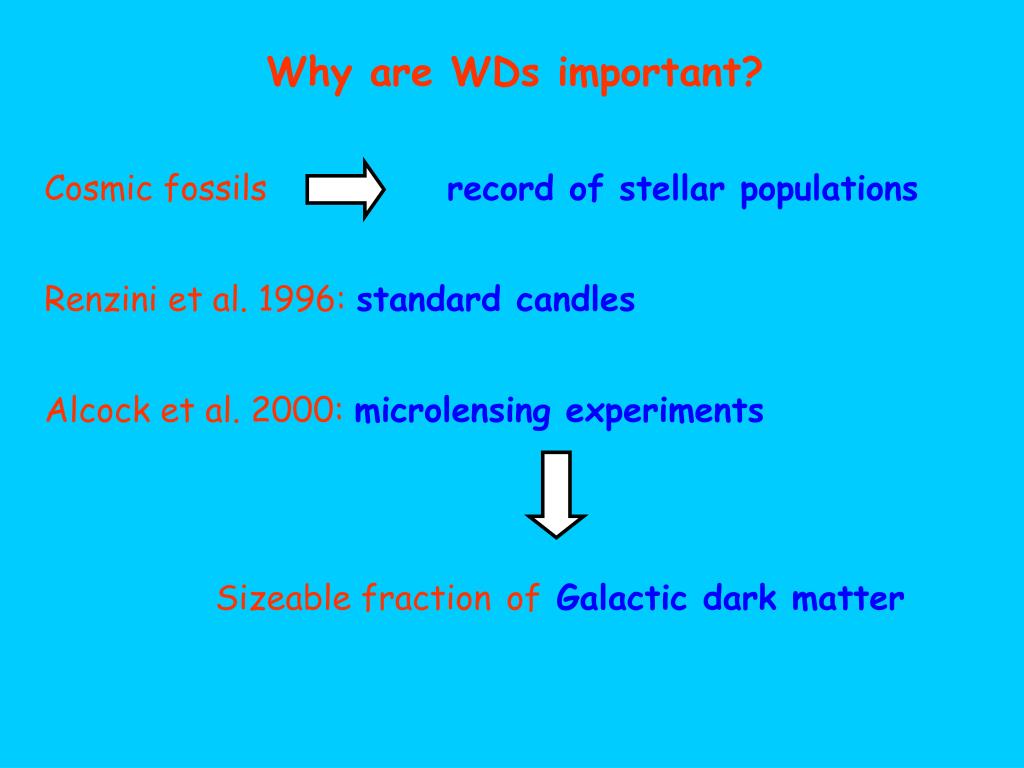 Why are WDs important?

Cosmic fossils record of stellar populations

Renzini et al. 1996: standard candles

Alcock et al. 2000: microlensing experiments

Sizeable fraction of Galactic dark matter